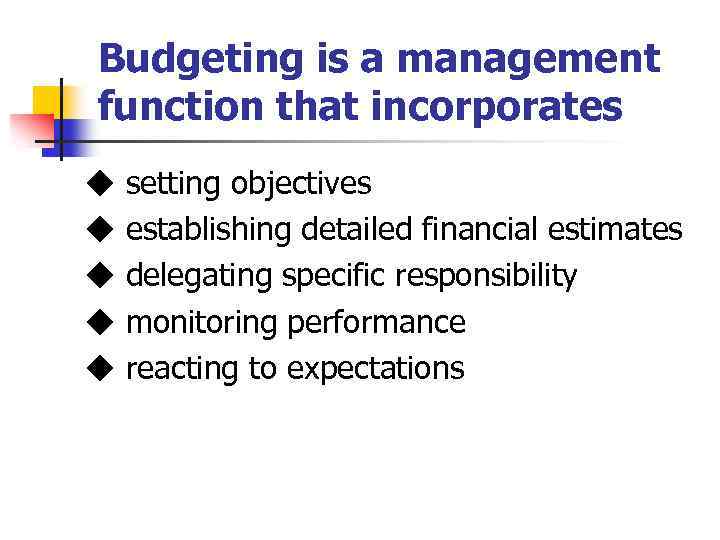 Budgeting is a management function that incorporates

◆ setting objectives
◆ establishing detailed financial estimates
◆ delegating specific responsibility
◆ monitoring performance
◆ reacting to expectations